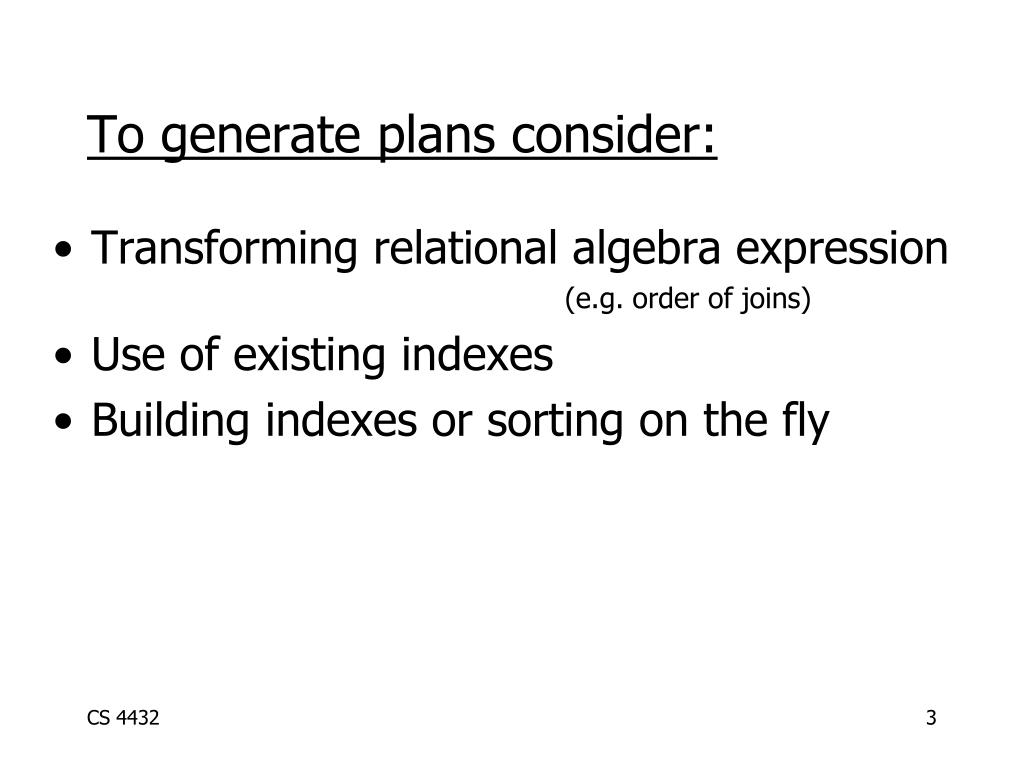 To generate plans consider:

• Transforming relational algebra expression
(e.g. order of joins)

• Use of existing indexes

• Building indexes or sorting on the fly

CS 4432

3